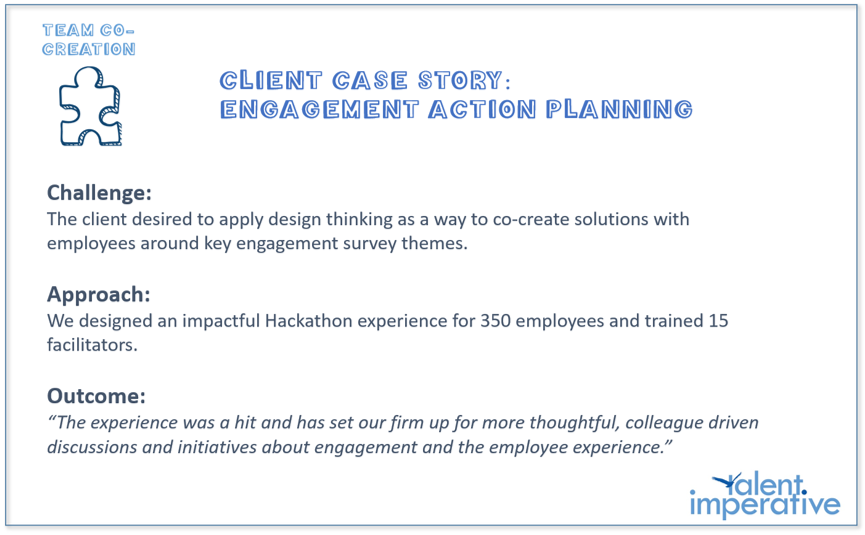 TEAM CO-CREATION

CLIENT CASE STORY:
ENGAGEMENT ACTION PLANNING

Challenge:
The client desired to apply design thinking as a way to co-create solutions with employees around key engagement survey themes.

Approach:
We designed an impactful Hackathon experience for 350 employees and trained 15 facilitators.

Outcome:
"The experience was a hit and has set our firm up for more thoughtful, colleague driven discussions and initiatives about engagement and the employee experience."

talent.
imperative